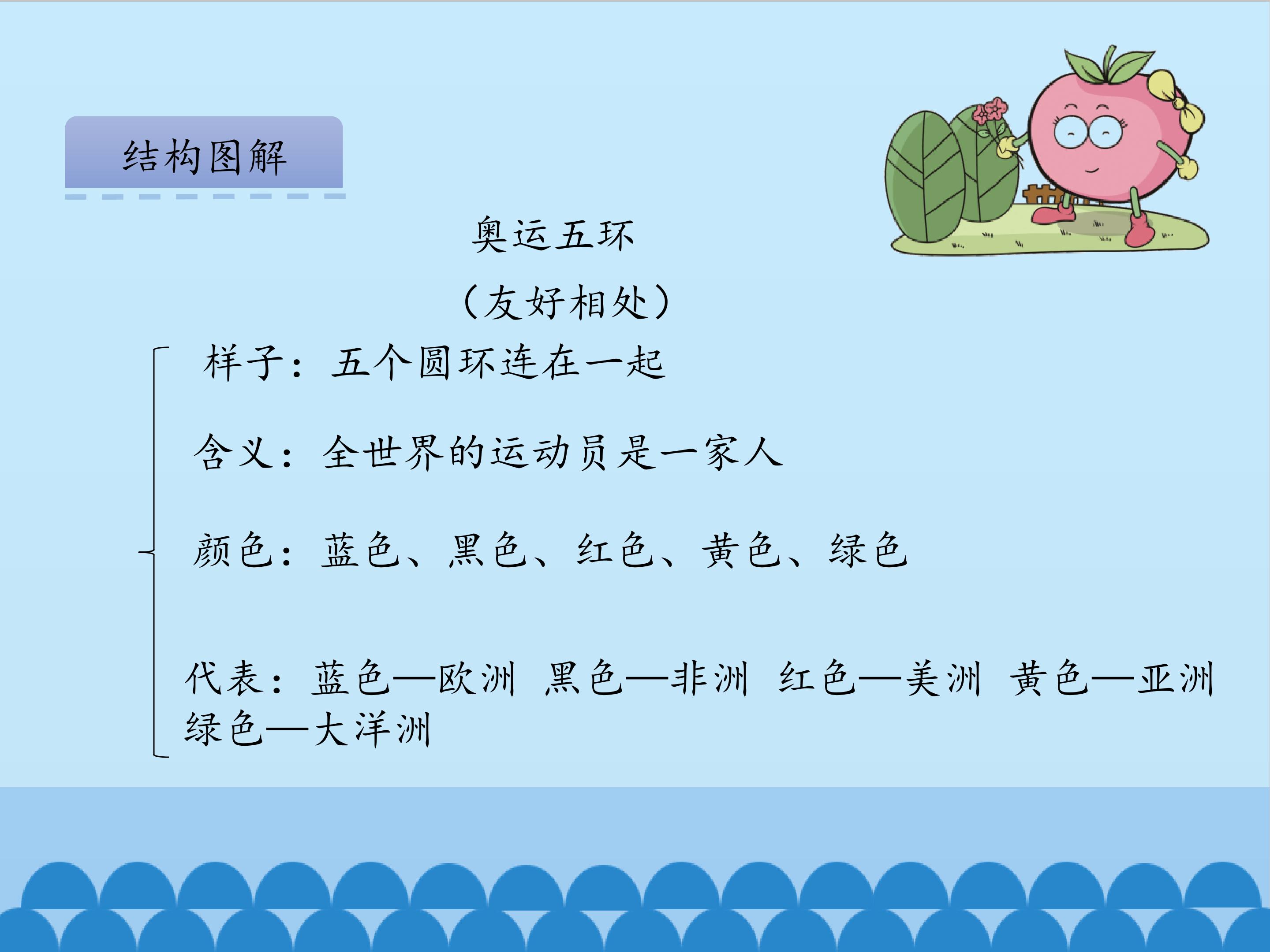 结构图解

奥运五环

（友好相处）

样子：五个圆环连在一起

含义：全世界的运动员是一家人

颜色：蓝色、黑色、红色、黄色、绿色

代表：蓝色—欧洲 黑色—非洲 红色—美洲 黄色—亚洲 绿色—大洋洲